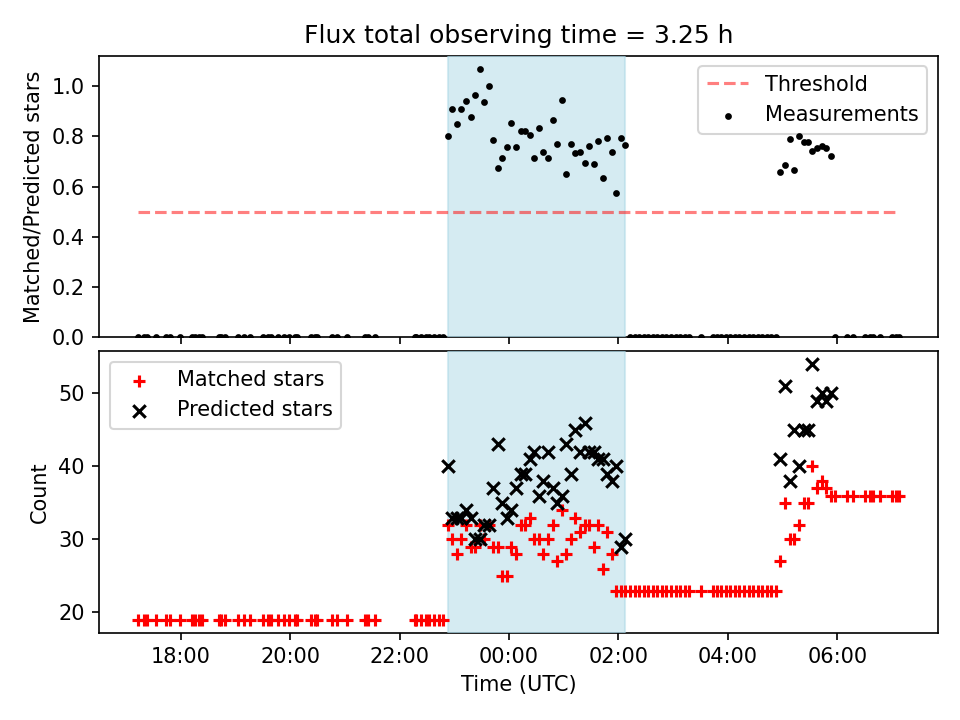 Flux total observing time = 3.25 h

Matched/Predicted stars

1.0
0.8
0.6
0.4
0.2
0.0

Threshold
Measurements

Count

50
40
30
20

Matched stars
Predicted stars

18:00
20:00
22:00
00:00
02:00
04:00
06:00

Time (UTC)